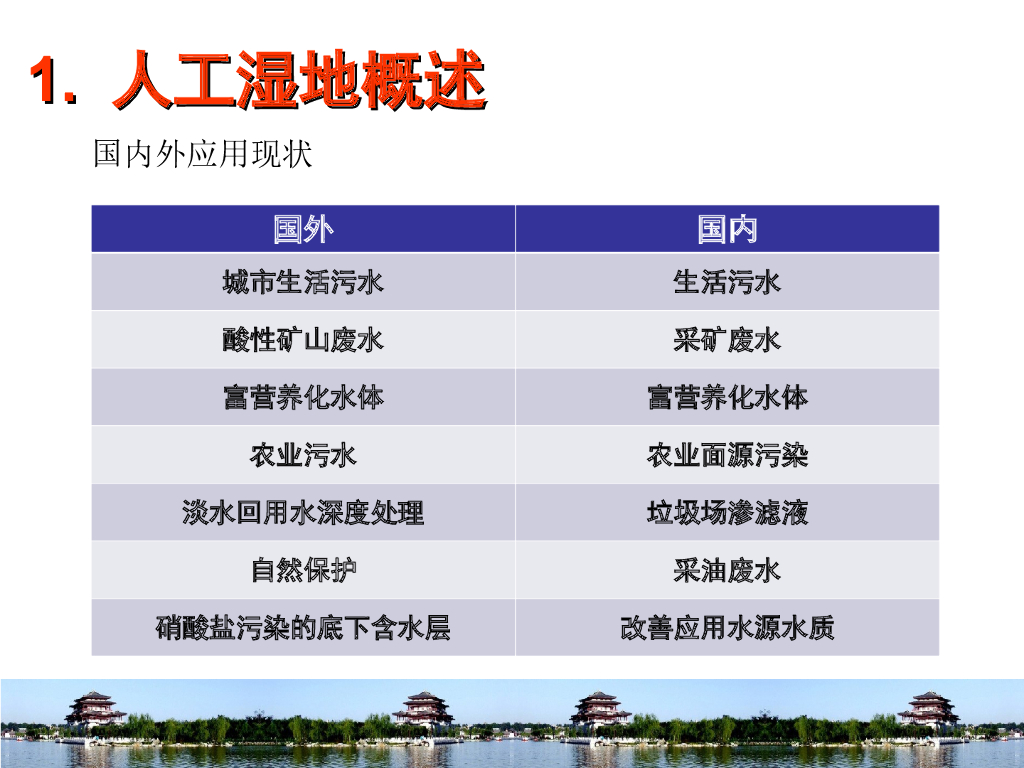 1. 人工湿地概述

国内外应用现状

| 国外 | 国内 |
|---|---|
| 城市生活污水 | 生活污水 |
| 酸性矿山废水 | 采矿废水 |
| 富营养化水体 | 富营养化水体 |
| 农业污水 | 农业面源污染 |
| 淡水回用水深度处理 | 垃圾场渗滤液 |
| 自然保护 | 采油废水 |
| 硝酸盐污染的底下含水层 | 改善应用水源水质 |